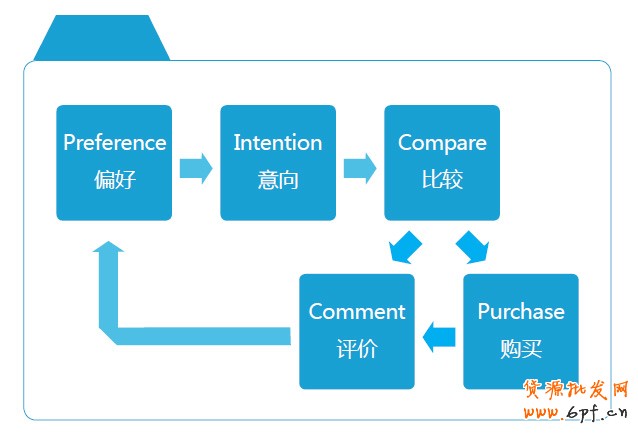 Preference
偏好

Intention
意向

Compare
比较

Comment
评价

Purchase
购买

货源批发网
www.6pf.cn